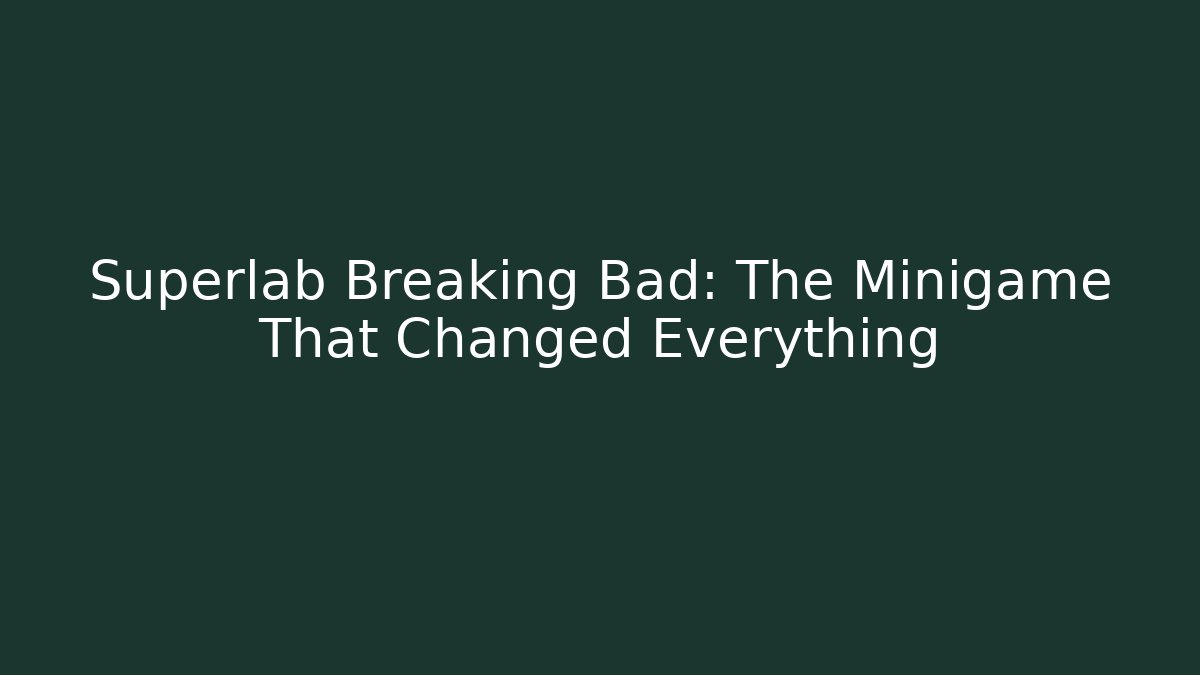 Superlab Breaking Bad: The Minigame That Changed Everything